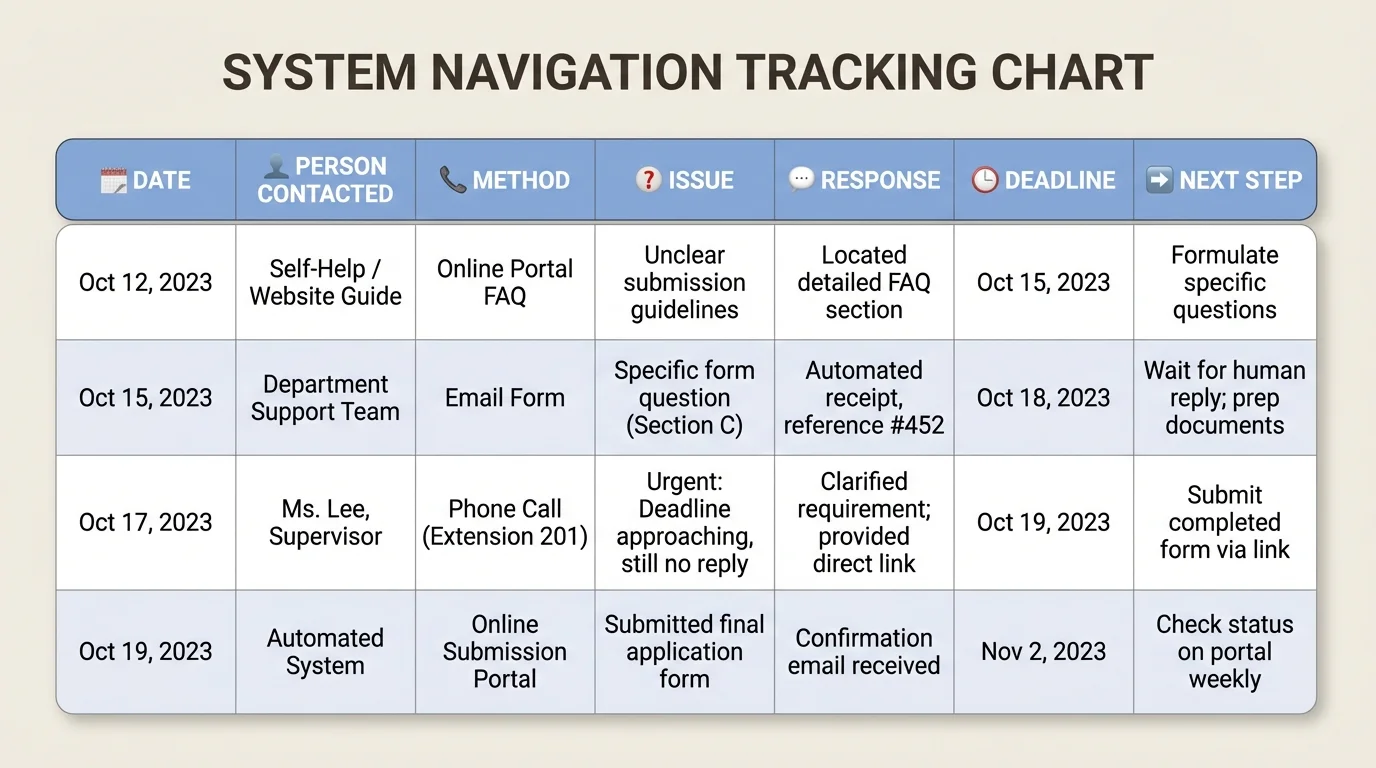 SYSTEM NAVIGATION TRACKING CHART

| DATE | PERSON CONTACTED | METHOD | ISSUE | RESPONSE | DEADLINE | NEXT STEP |
|---|---|---|---|---|---|---|
| Oct 12, 2023 | Self-Help / Website Guide | Online Portal FAQ | Unclear submission guidelines | Located detailed FAQ section | Oct 15, 2023 | Formulate specific questions |
| Oct 15, 2023 | Department Support Team | Email Form | Specific form question (Section C) | Automated receipt, reference #452 | Oct 18, 2023 | Wait for human reply; prep documents |
| Oct 17, 2023 | Ms. Lee, Supervisor | Phone Call (Extension 201) | Urgent: Deadline approaching, still no reply | Clarified requirement; provided direct link | Oct 19, 2023 | Submit completed form via link |
| Oct 19, 2023 | Automated System | Online Submission Portal | Submitted final application form | Confirmation email received | Nov 2, 2023 | Check status on portal weekly |